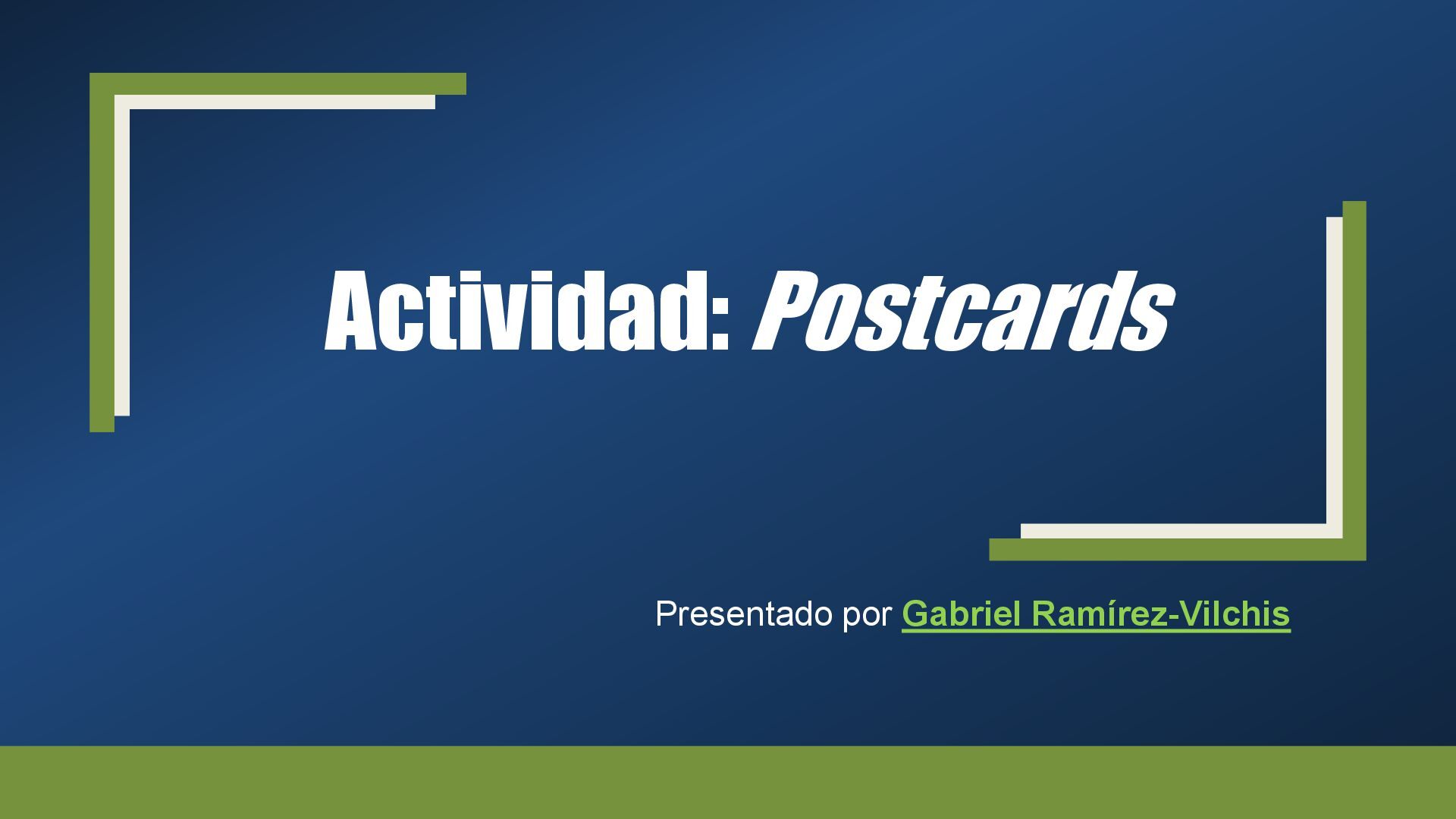 Actividad: Postcards

Presentado por Gabriel Ramírez-Vilchis